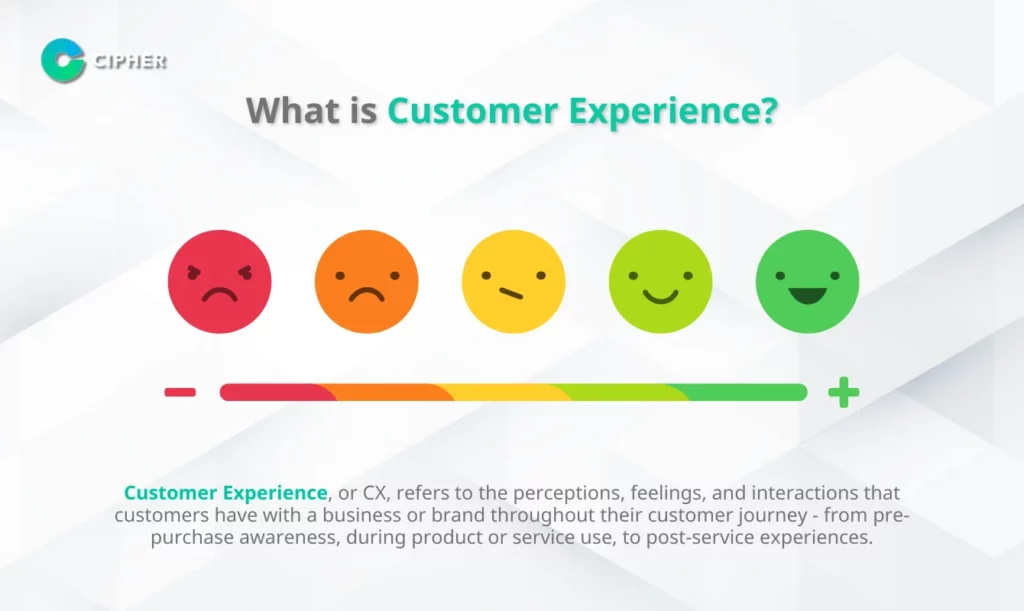 CIPHER

What is Customer Experience?

−

+

Customer Experience, or CX, refers to the perceptions, feelings, and interactions that customers have with a business or brand throughout their customer journey - from pre-purchase awareness, during product or service use, to post-service experiences.